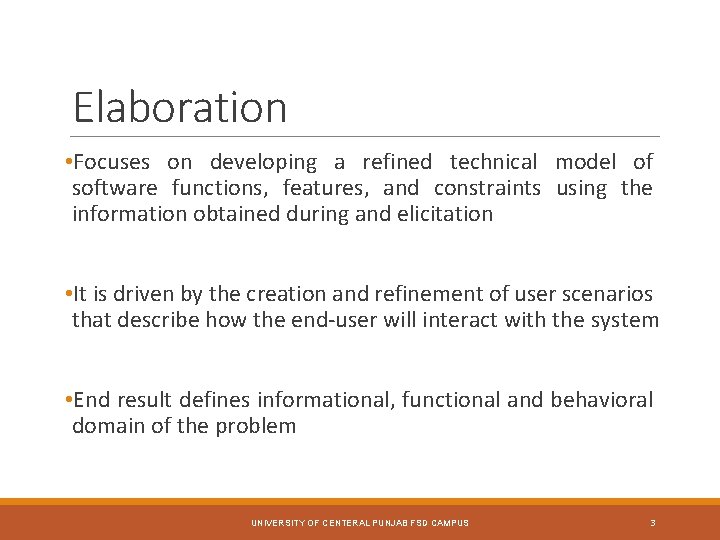 Elaboration

•Focuses on developing a refined technical model of software functions, features, and constraints using the information obtained during and elicitation

•It is driven by the creation and refinement of user scenarios that describe how the end-user will interact with the system

•End result defines informational, functional and behavioral domain of the problem

UNIVERSITY OF CENTERAL PUNJAB FSD CAMPUS

3